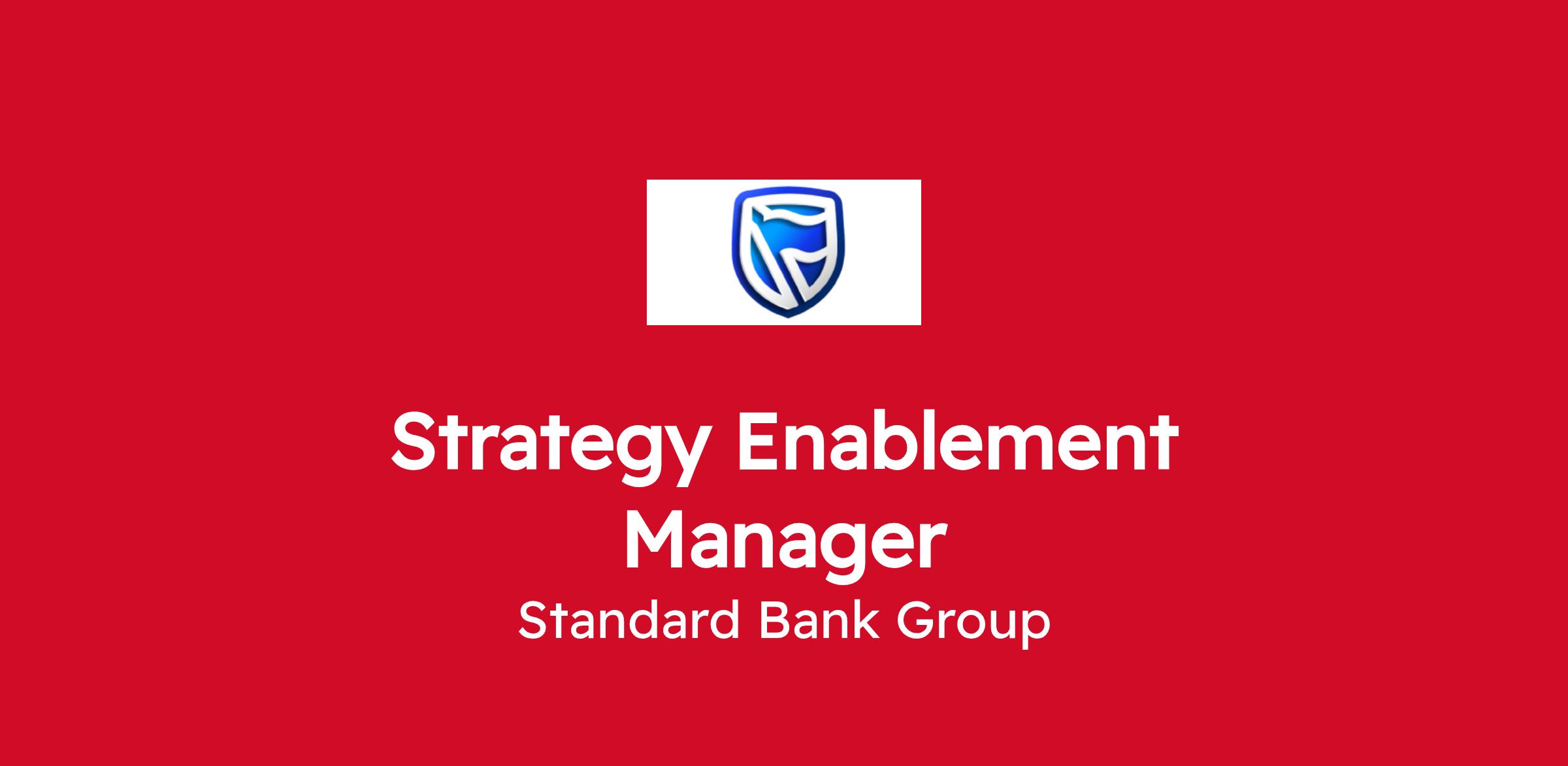 Strategy Enablement Manager

Standard Bank Group